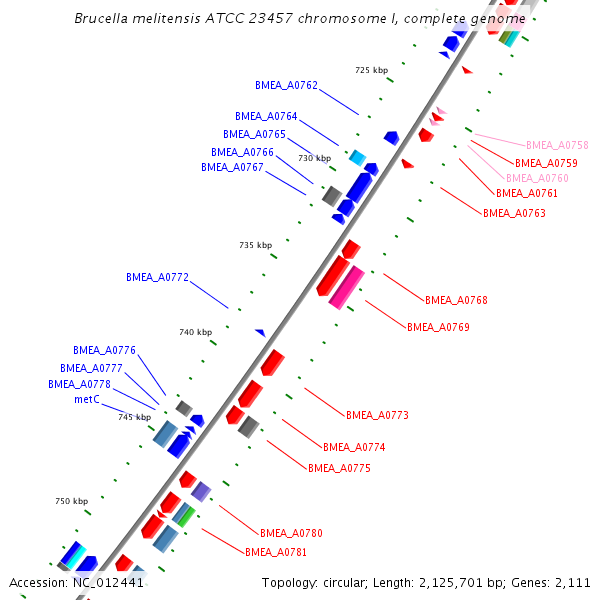 Brucella melitensis ATCC 23457 chromosome I, complete genome

725 kbp

BMEA_A0762

BMEA_A0764

BMEA_A0765

BMEA_A0766

730 kbp

BMEA_A0767

BMEA_A0758

BMEA_A0759

BMEA_A0760

BMEA_A0761

BMEA_A0763

735 kbp

BMEA_A0772

BMEA_A0768

BMEA_A0769

740 kbp

BMEA_A0776

BMEA_A0777

BMEA_A0778

metC

745 kbp

BMEA_A0773

BMEA_A0774

BMEA_A0775

750 kbp

BMEA_A0780

BMEA_A0781

Accession: NC_012441

Topology: circular; Length: 2,125,701 bp; Genes: 2,111